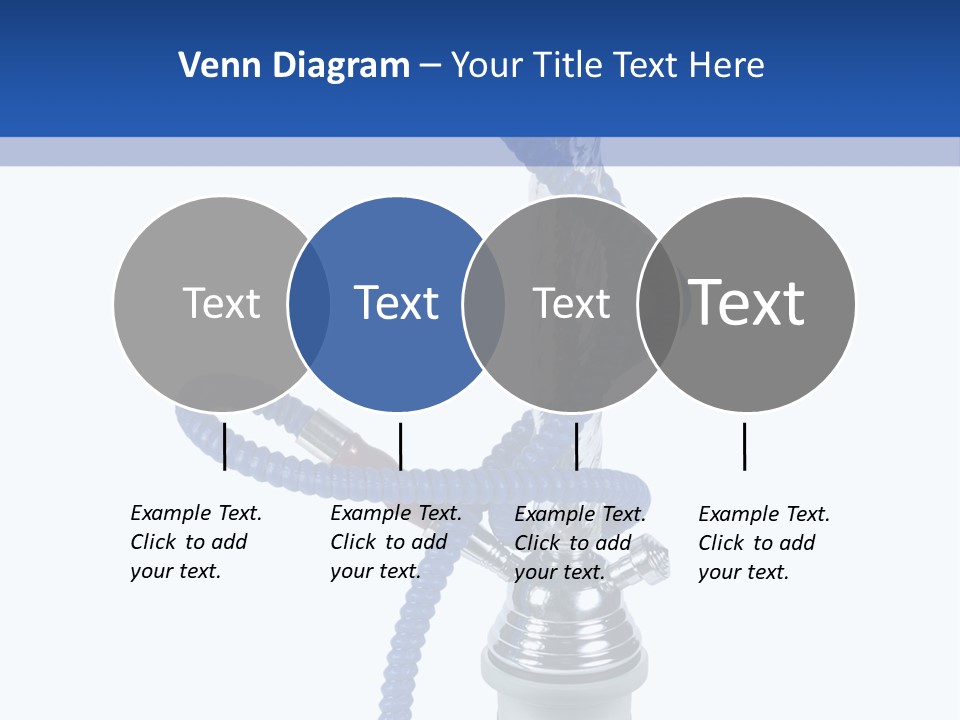 Venn Diagram – Your Title Text Here

Text

Text

Text

Text

Example Text. Click to add your text.

Example Text. Click to add your text.

Example Text. Click to add your text.

Example Text. Click to add your text.